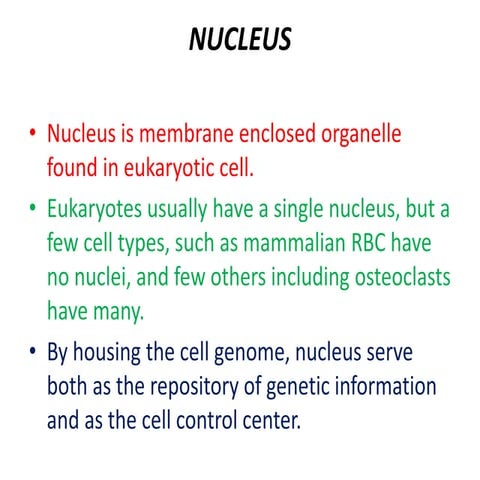 NUCLEUS

• Nucleus is membrane enclosed organelle found in eukaryotic cell.

• Eukaryotes usually have a single nucleus, but a few cell types, such as mammalian RBC have no nuclei, and few others including osteoclasts have many.

• By housing the cell genome, nucleus serve both as the repository of genetic information and as the cell control center.